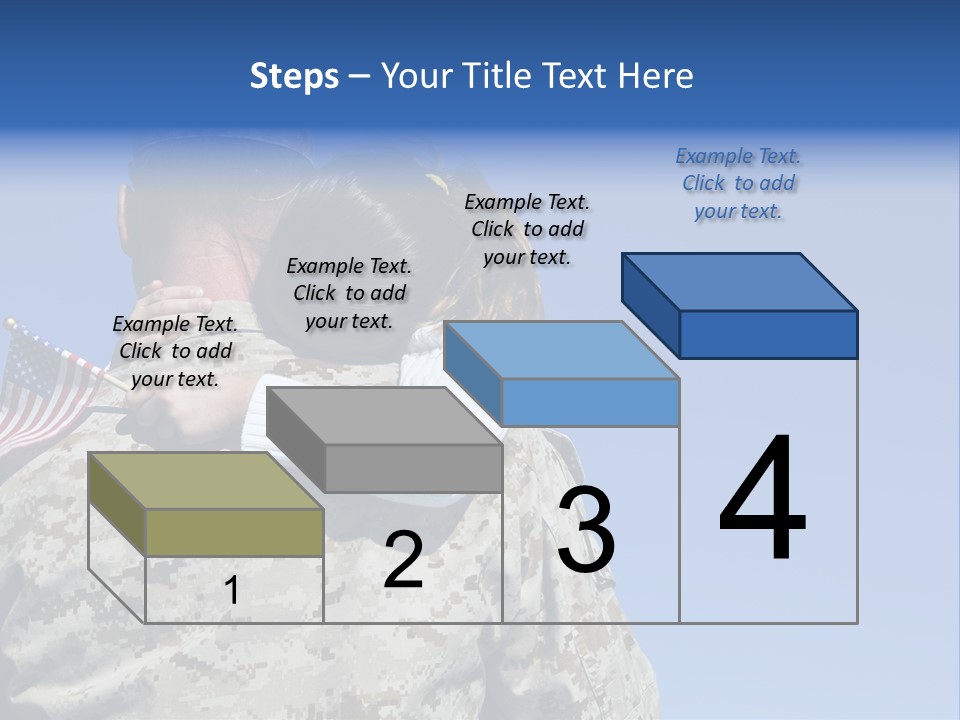 Steps – Your Title Text Here

Example Text. Click to add your text.

Example Text. Click to add your text.

Example Text. Click to add your text.

Example Text. Click to add your text.

1

2

3

4